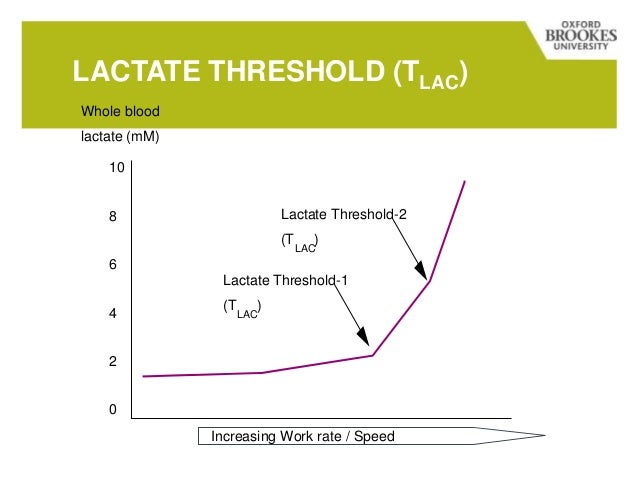 OXFORD BROOKES UNIVERSITY

LACTATE THRESHOLD ($T_{LAC}$)

Whole blood lactate (mM)

10
8
6
4
2
0

Lactate Threshold-2 ($T_{LAC}$)

Lactate Threshold-1 ($T_{LAC}$)

Increasing Work rate / Speed